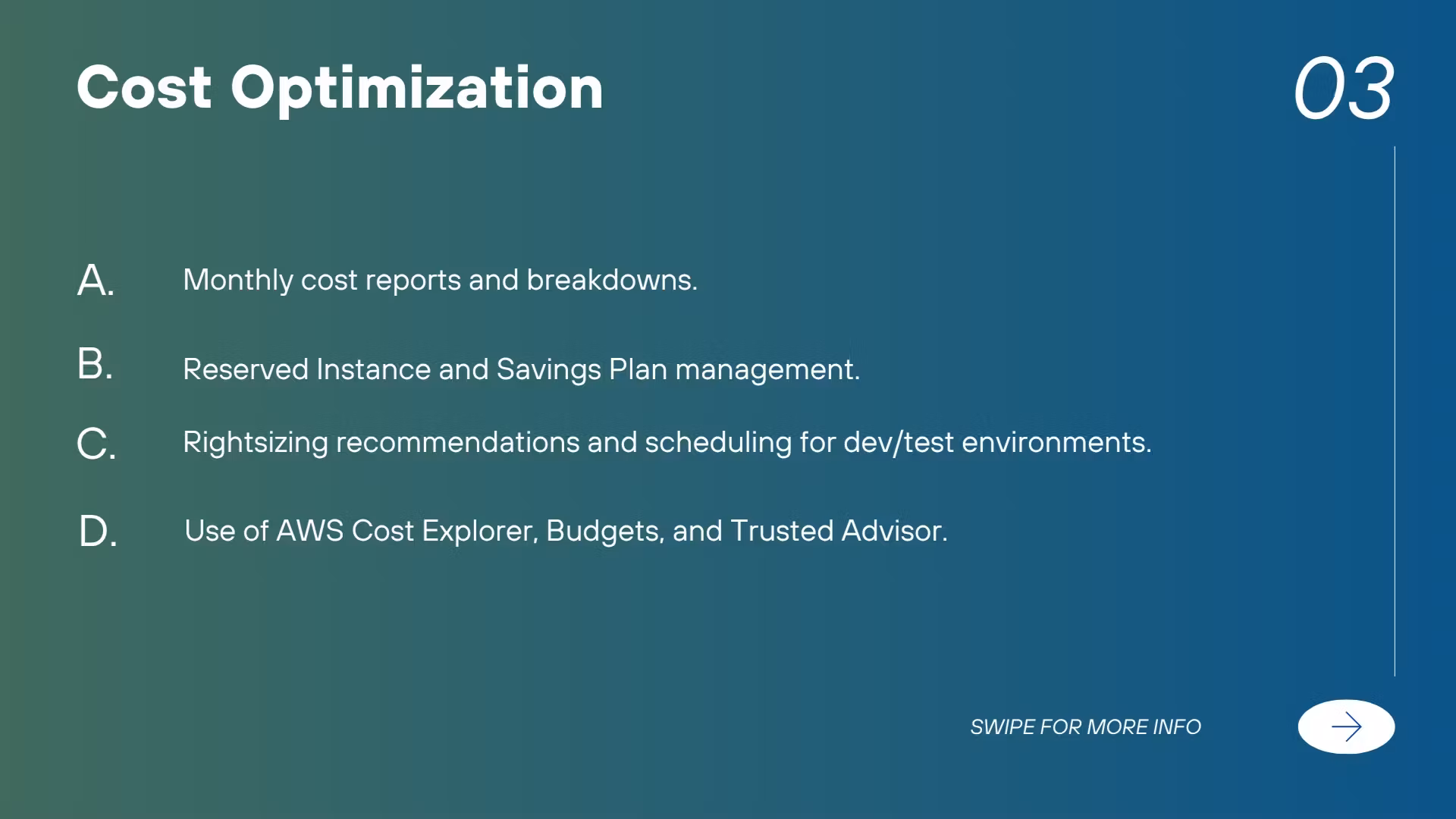 Cost Optimization

03

A. Monthly cost reports and breakdowns.

B. Reserved Instance and Savings Plan management.

C. Rightsizing recommendations and scheduling for dev/test environments.

D. Use of AWS Cost Explorer, Budgets, and Trusted Advisor.

SWIPE FOR MORE INFO